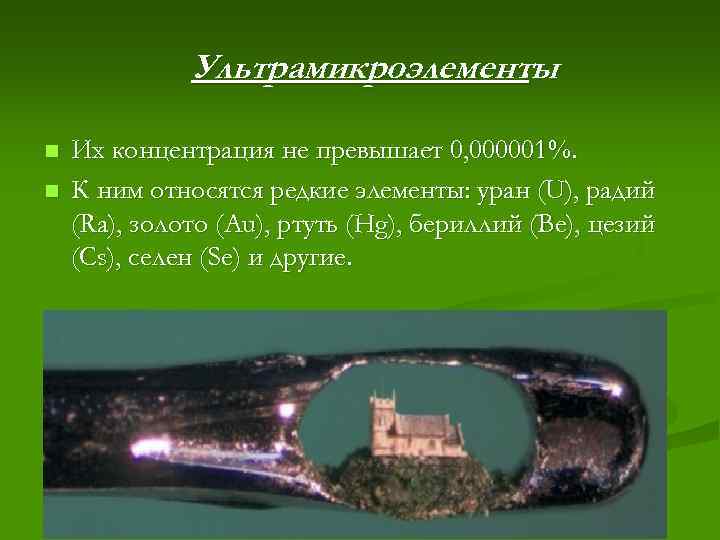 Ультрамикроэлементы

Их концентрация не превышает 0,000001%.

К ним относятся редкие элементы: уран (U), радий (Ra), золото (Au), ртуть (Hg), бериллий (Be), цезий (Cs), селен (Se) и другие.